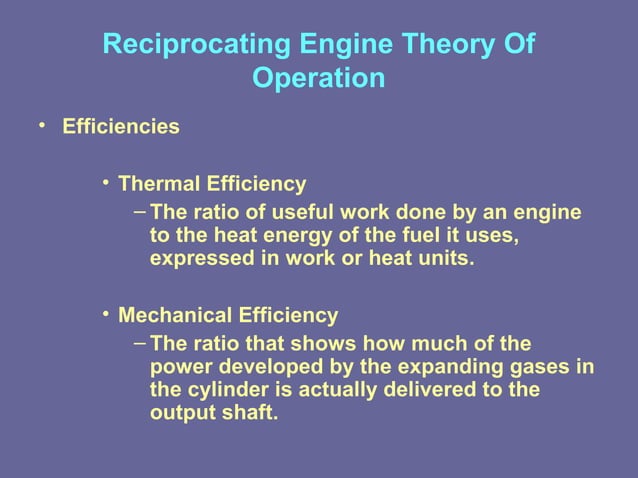 Reciprocating Engine Theory Of Operation

• Efficiencies

• Thermal Efficiency
– The ratio of useful work done by an engine to the heat energy of the fuel it uses, expressed in work or heat units.

• Mechanical Efficiency
– The ratio that shows how much of the power developed by the expanding gases in the cylinder is actually delivered to the output shaft.